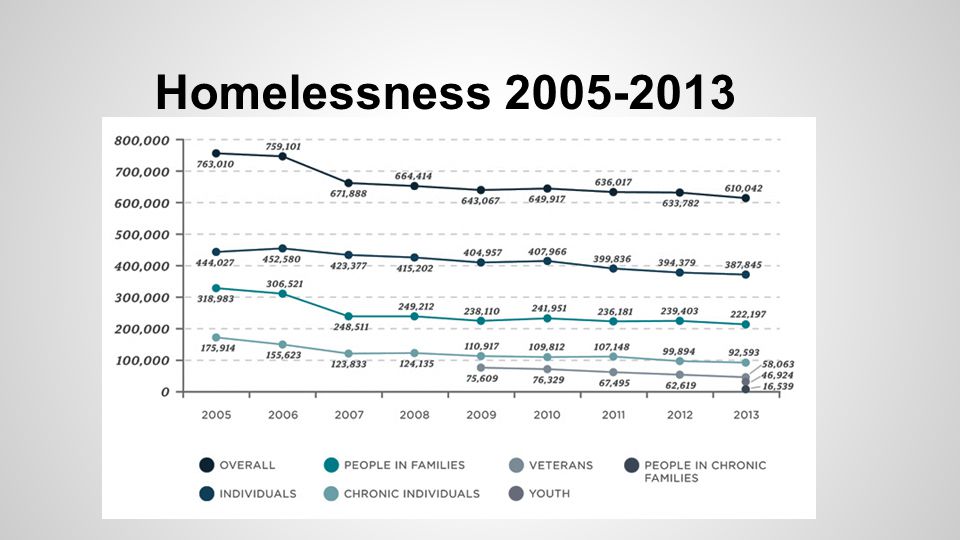 Homelessness 2005-2013

800,000
700,000
600,000
500,000
400,000
300,000
200,000
100,000
0

763,010
759,101
671,888
664,414
643,067
649,917
636,017
633,782
610,042

444,027
452,580
423,377
415,202
404,957
407,966
399,836
394,379
387,845

318,983
306,521
248,511
249,212
238,110
241,951
236,181
239,403
222,197

175,914
155,623
123,833
124,135
110,917
109,812
107,148
99,894
92,593

75,609
76,329
67,495
62,619
58,063
46,924
16,539

2005 2006 2007 2008 2009 2010 2011 2012 2013

OVERALL
PEOPLE IN FAMILIES
VETERANS
PEOPLE IN CHRONIC FAMILIES
INDIVIDUALS
CHRONIC INDIVIDUALS
YOUTH